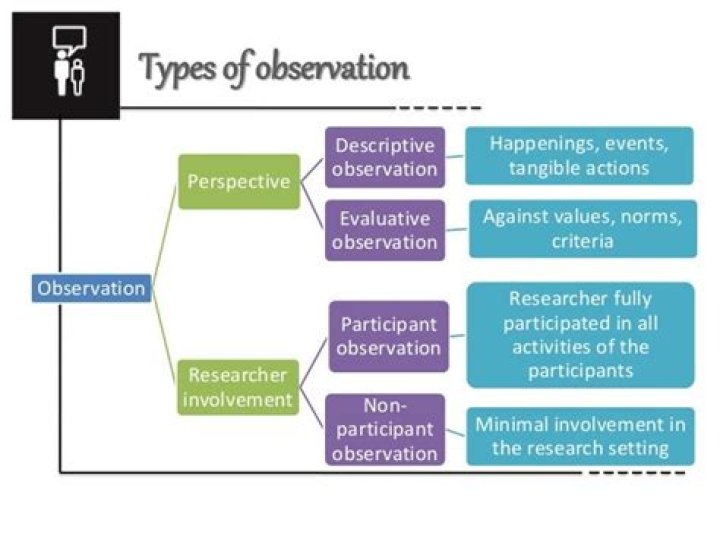 Types of observation

Observation

Perspective

Descriptive observation

Happenings, events, tangible actions

Evaluative observation

Against values, norms, criteria

Researcher involvement

Participant observation

Researcher fully participated in all activities of the participants

Non-participant observation

Minimal involvement in the research setting